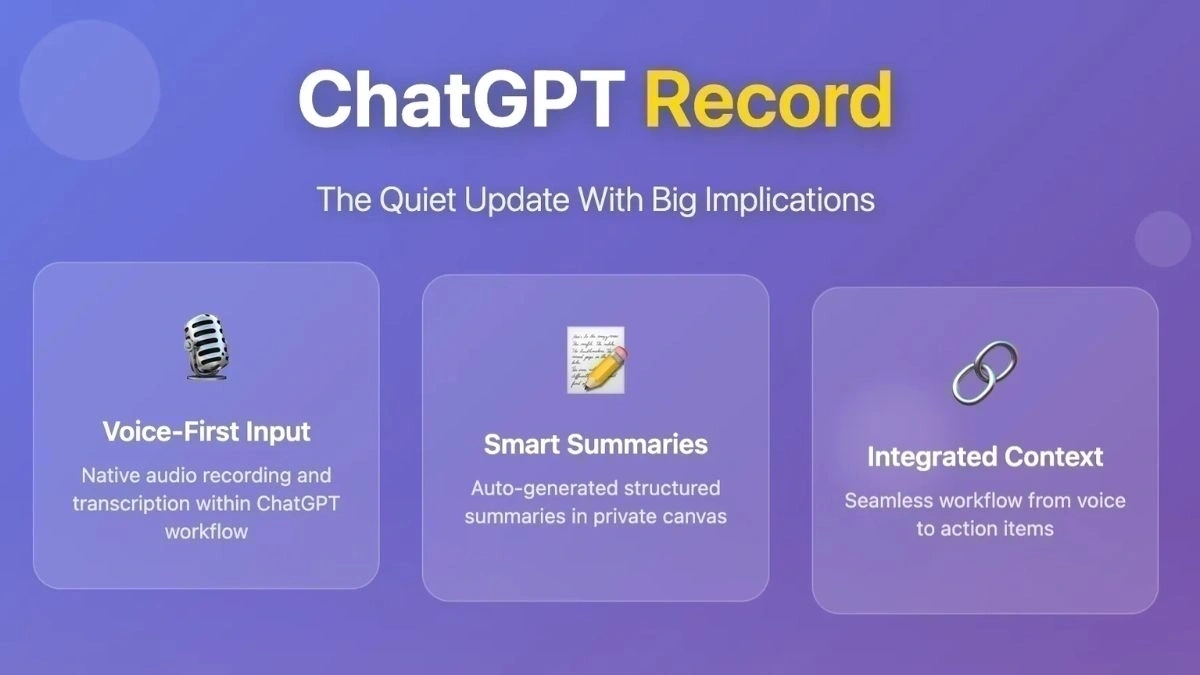 ChatGPT Record

The Quiet Update With Big Implications

Voice-First Input

Native audio recording and transcription within ChatGPT workflow

Smart Summaries

Auto-generated structured summaries in private canvas

Integrated Context

Seamless workflow from voice to action items